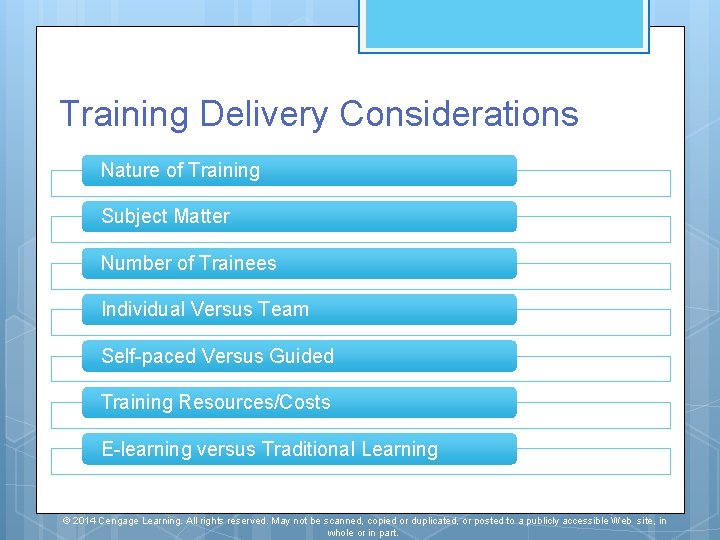 Training Delivery Considerations

Nature of Training

Subject Matter

Number of Trainees

Individual Versus Team

Self-paced Versus Guided

Training Resources/Costs

E-learning versus Traditional Learning

© 2014 Cengage Learning. All rights reserved. May not be scanned, copied or duplicated, or posted to a publicly accessible Web site, in whole or in part.